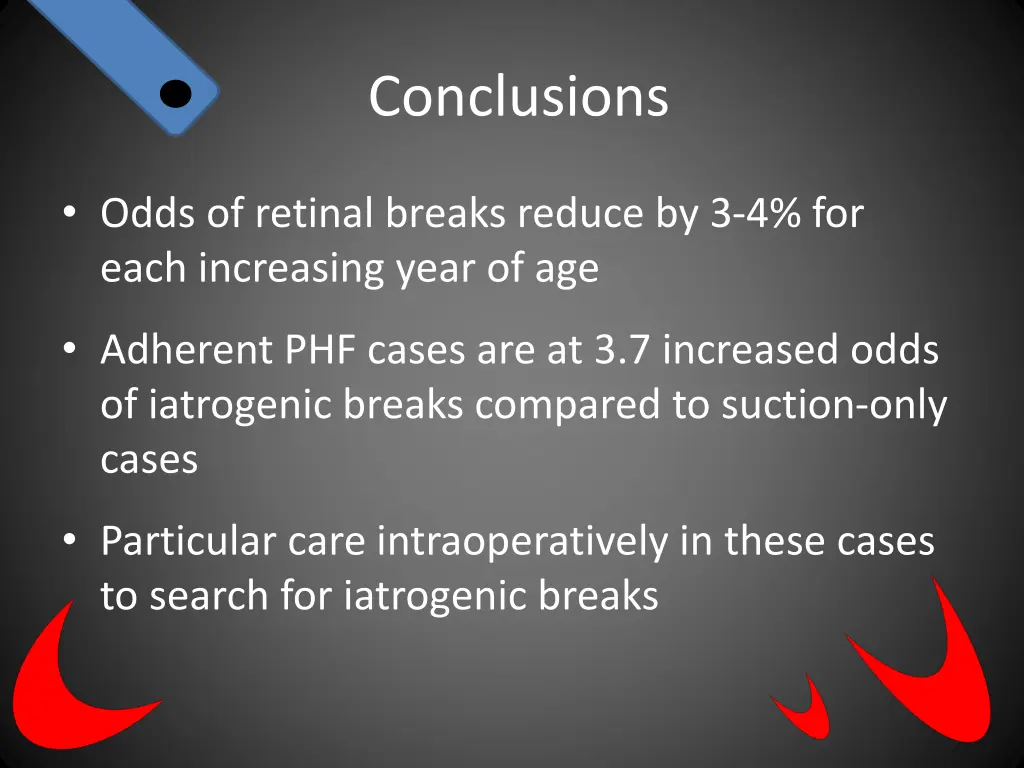 Conclusions

• Odds of retinal breaks reduce by 3-4% for each increasing year of age

• Adherent PHF cases are at 3.7 increased odds of iatrogenic breaks compared to suction-only cases

• Particular care intraoperatively in these cases to search for iatrogenic breaks